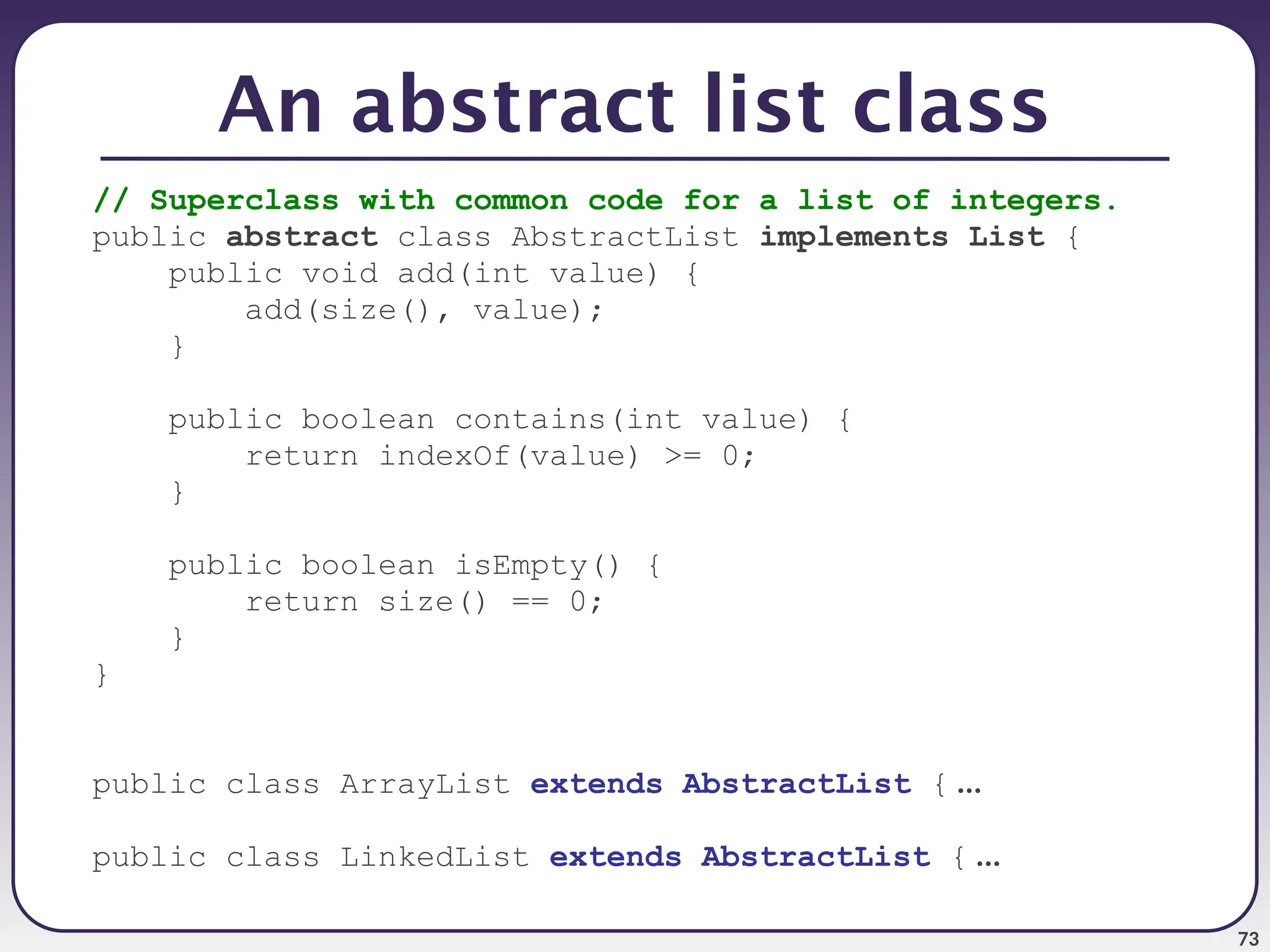 An abstract list class

// Superclass with common code for a list of integers.
public abstract class AbstractList implements List {
    public void add(int value) {
        add(size(), value);
    }

    public boolean contains(int value) {
        return indexOf(value) >= 0;
    }

    public boolean isEmpty() {
        return size() == 0;
    }
}

public class ArrayList extends AbstractList { ...

public class LinkedList extends AbstractList { ...

73